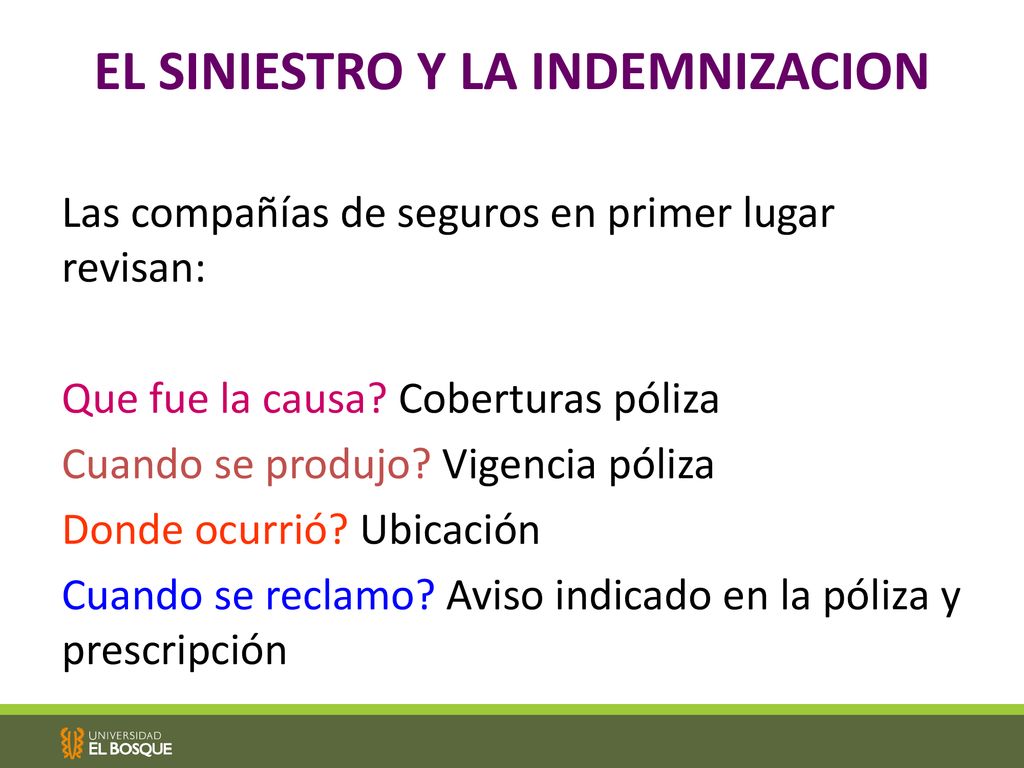 EL SINIESTRO Y LA INDEMNIZACION

Las compañías de seguros en primer lugar revisan:

Que fue la causa? Coberturas póliza
Cuando se produjo? Vigencia póliza
Donde ocurrió? Ubicación
Cuando se reclamo? Aviso indicado en la póliza y prescripción

UNIVERSIDAD EL BOSQUE